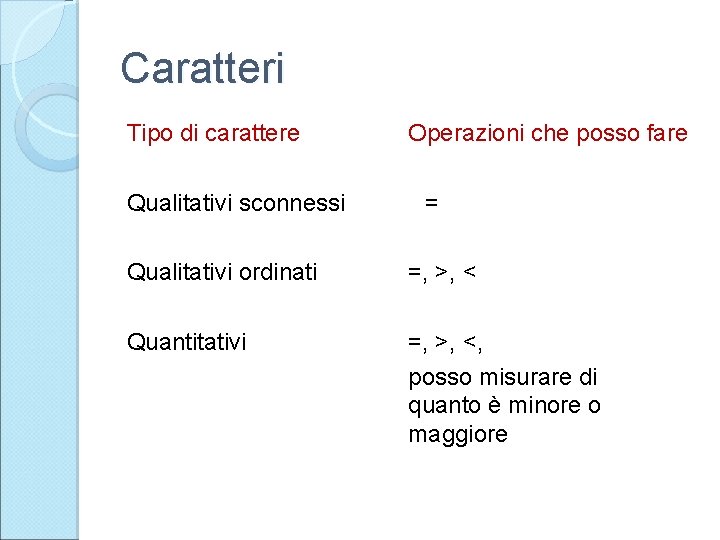 Caratteri

| Tipo di carattere | Operazioni che posso fare |
|---|---|
| Qualitativi sconnessi | = |
| Qualitativi ordinati | =, >, < |
| Quantitativi | =, >, <, posso misurare di quanto è minore o maggiore |